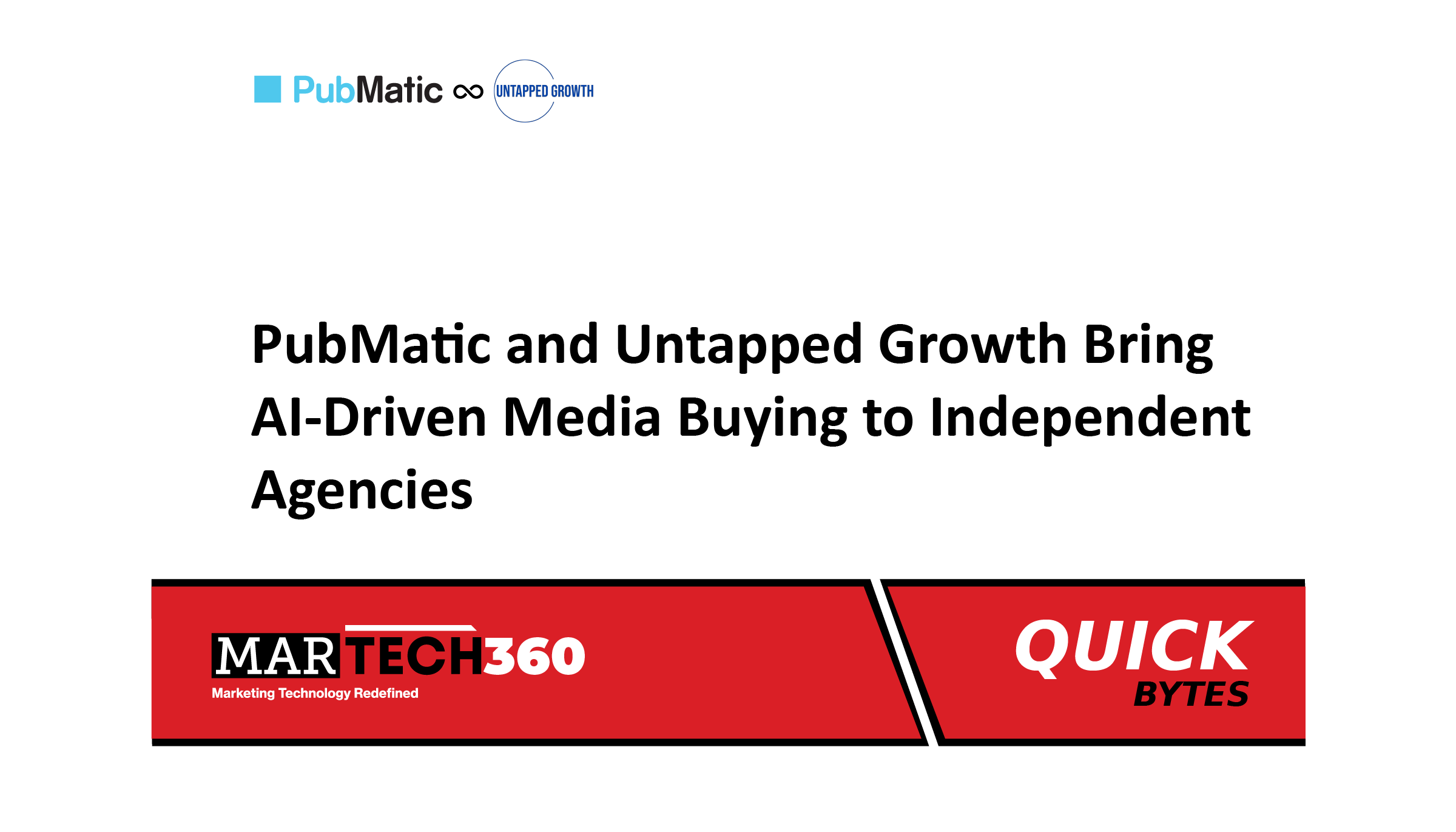 PubMatic ∞ UNTAPPED GROWTH

PubMatic and Untapped Growth Bring AI-Driven Media Buying to Independent Agencies

MARTECH360
Marketing Technology Redefined

QUICK
BYTES